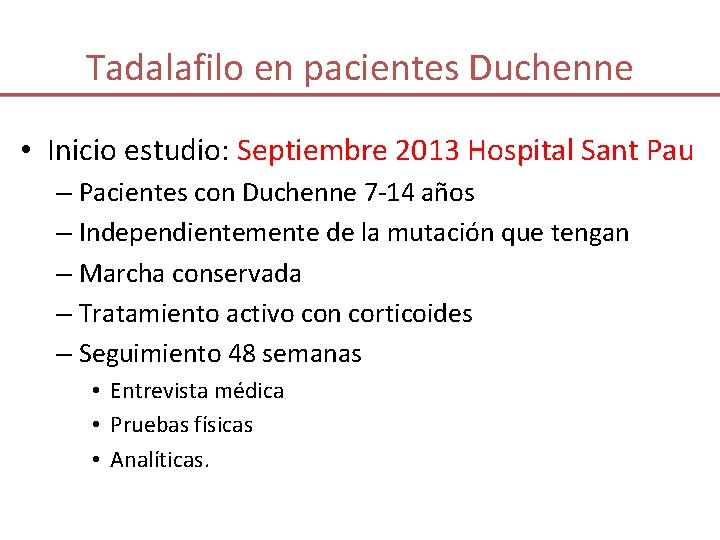 Tadalafilo en pacientes Duchenne

• Inicio estudio: Septiembre 2013 Hospital Sant Pau
– Pacientes con Duchenne 7-14 años
– Independientemente de la mutación que tengan
– Marcha conservada
– Tratamiento activo con corticoides
– Seguimiento 48 semanas
• Entrevista médica
• Pruebas físicas
• Analíticas.